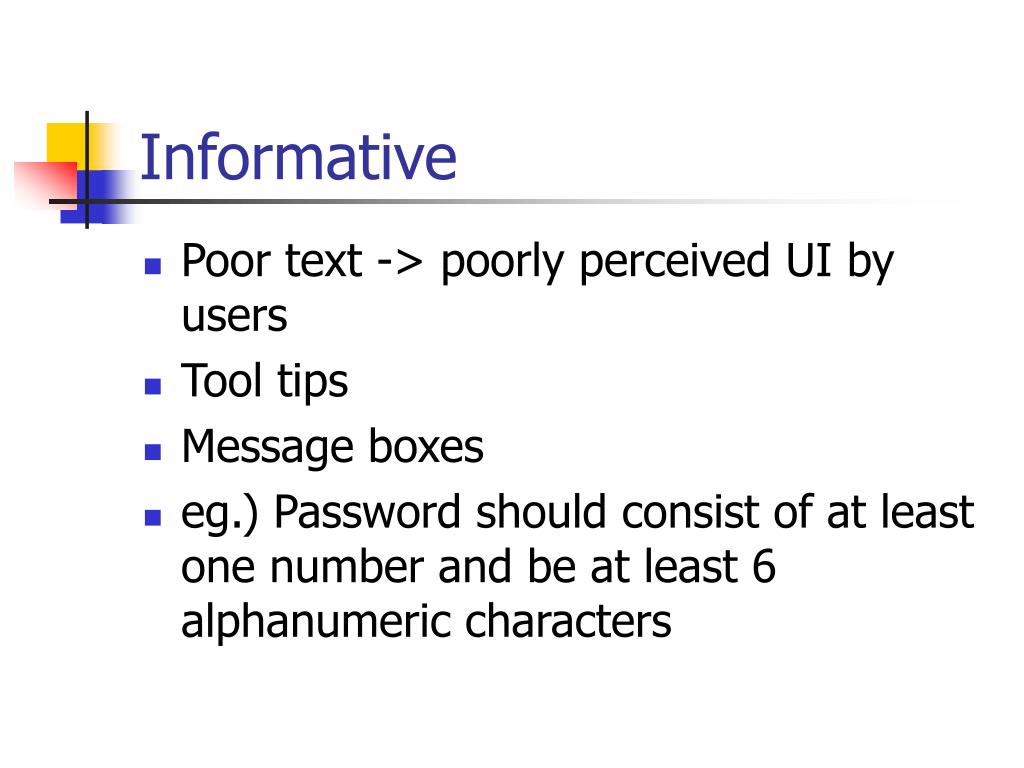 Informative

- Poor text -> poorly perceived UI by users
- Tool tips
- Message boxes
- eg.) Password should consist of at least one number and be at least 6 alphanumeric characters